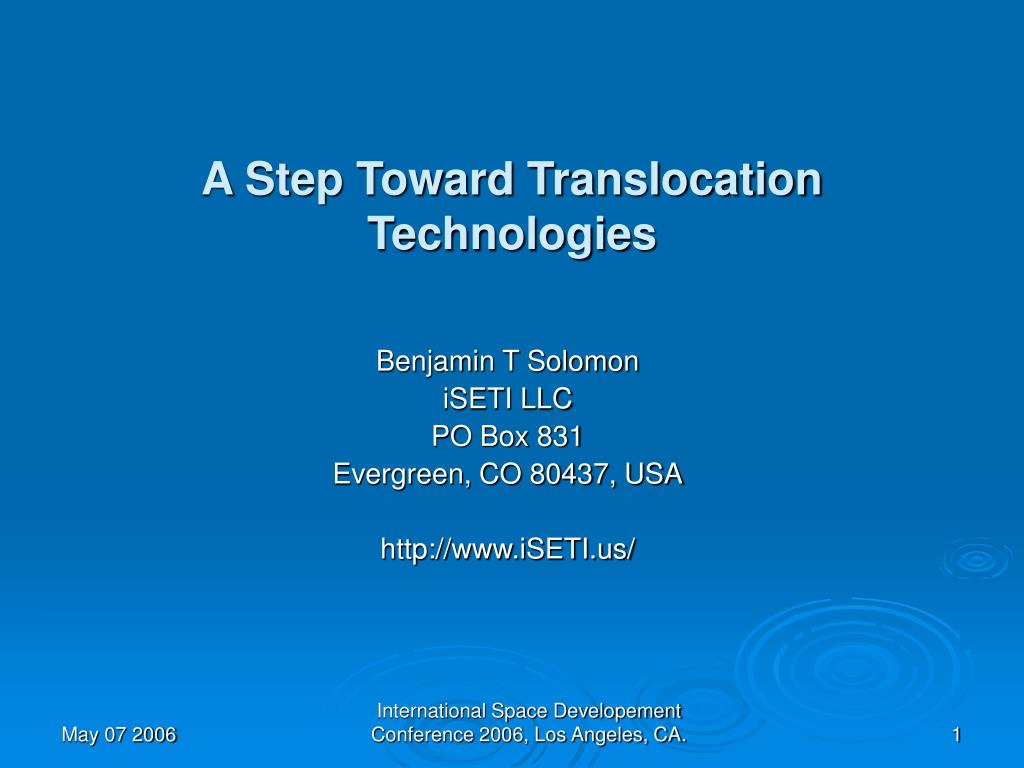 A Step Toward Translocation Technologies

Benjamin T Solomon
iSETI LLC
PO Box 831
Evergreen, CO 80437, USA

http://www.iSETI.us/

May 07 2006

International Space Developement Conference 2006, Los Angeles, CA.

1